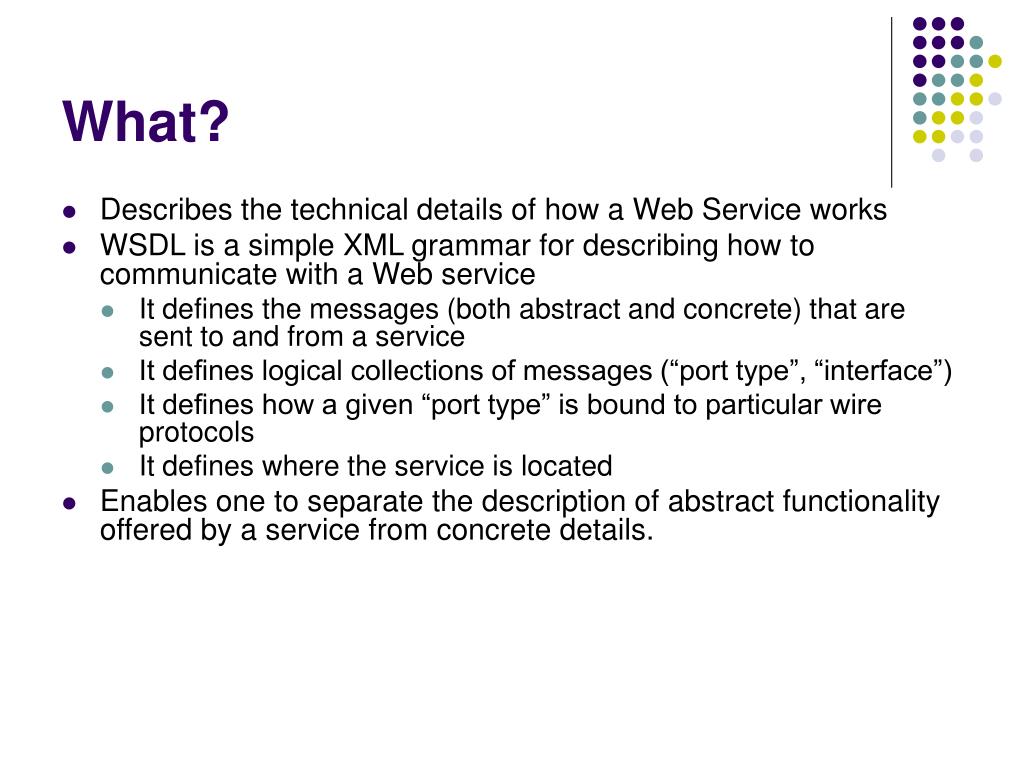 What?

- Describes the technical details of how a Web Service works
- WSDL is a simple XML grammar for describing how to communicate with a Web service
  - It defines the messages (both abstract and concrete) that are sent to and from a service
  - It defines logical collections of messages (“port type”, “interface”)
  - It defines how a given “port type” is bound to particular wire protocols
  - It defines where the service is located
- Enables one to separate the description of abstract functionality offered by a service from concrete details.